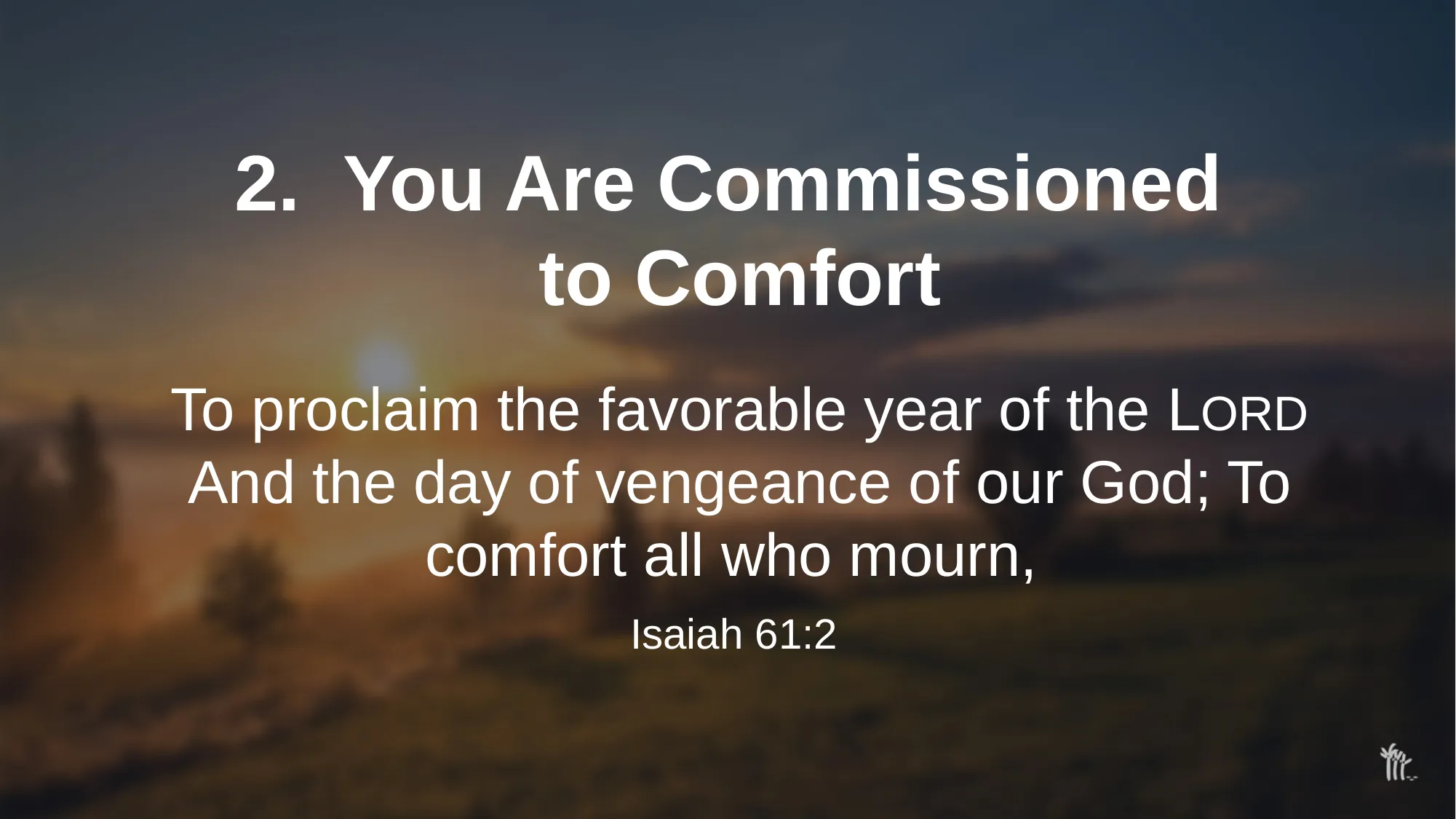 2. You Are Commissioned to Comfort

To proclaim the favorable year of the LORD And the day of vengeance of our God; To comfort all who mourn,

Isaiah 61:2